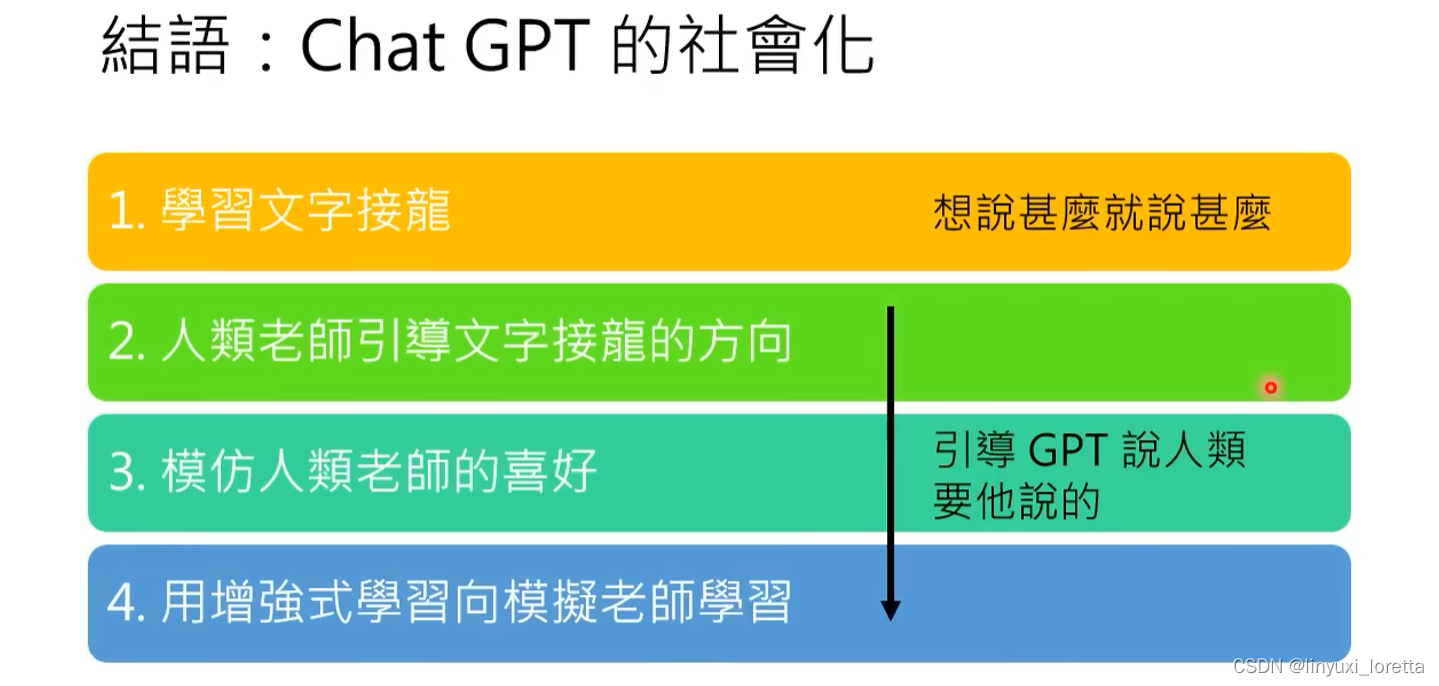 結語：Chat GPT 的社會化

1. 學習文字接龍

想說甚麼就說甚麼

2. 人類老師引導文字接龍的方向

3. 模仿人類老師的喜好

引導 GPT 說人類要他說的

4. 用增強式學習向模擬老師學習

CSDN @linyuxi_loretta